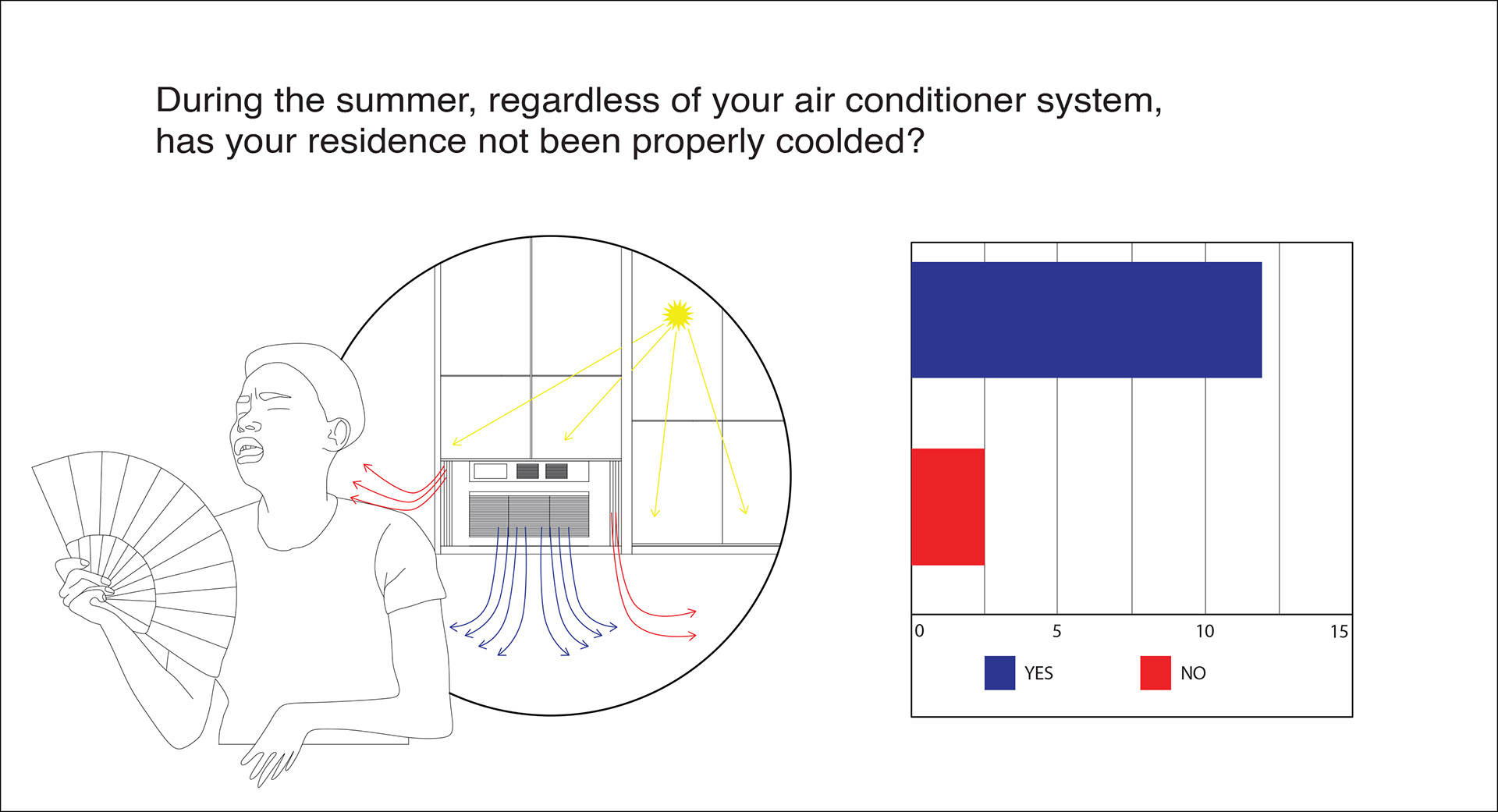 During the summer, regardless of your air conditioner system, has your residence not been properly coolded?

0 5 10 15

YES NO